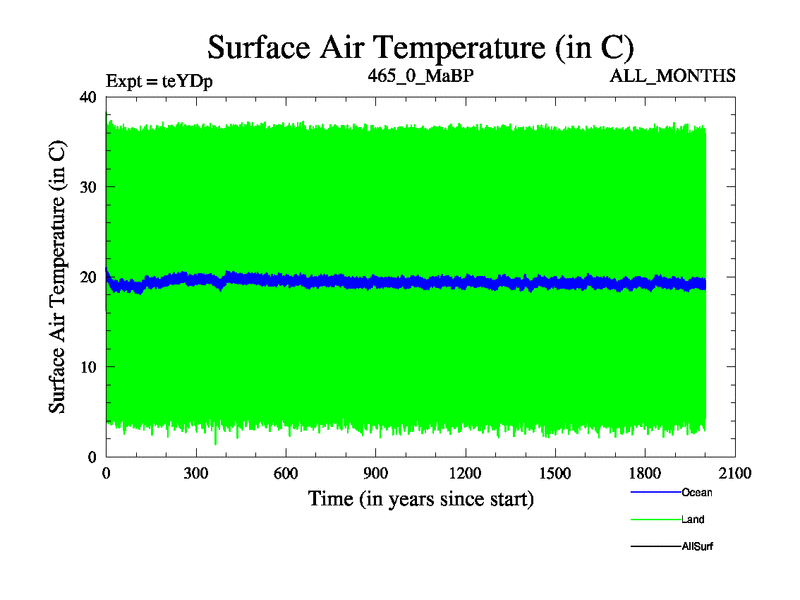 Surface Air Temperature (in C)

Expt = teYDp

465_0_MaBP

ALL_MONTHS

Surface Air Temperature (in C)

40
30
20
10
0

0
300
600
900
1200
1500
1800
2100

Time (in years since start)

Ocean
Land
AllSurf